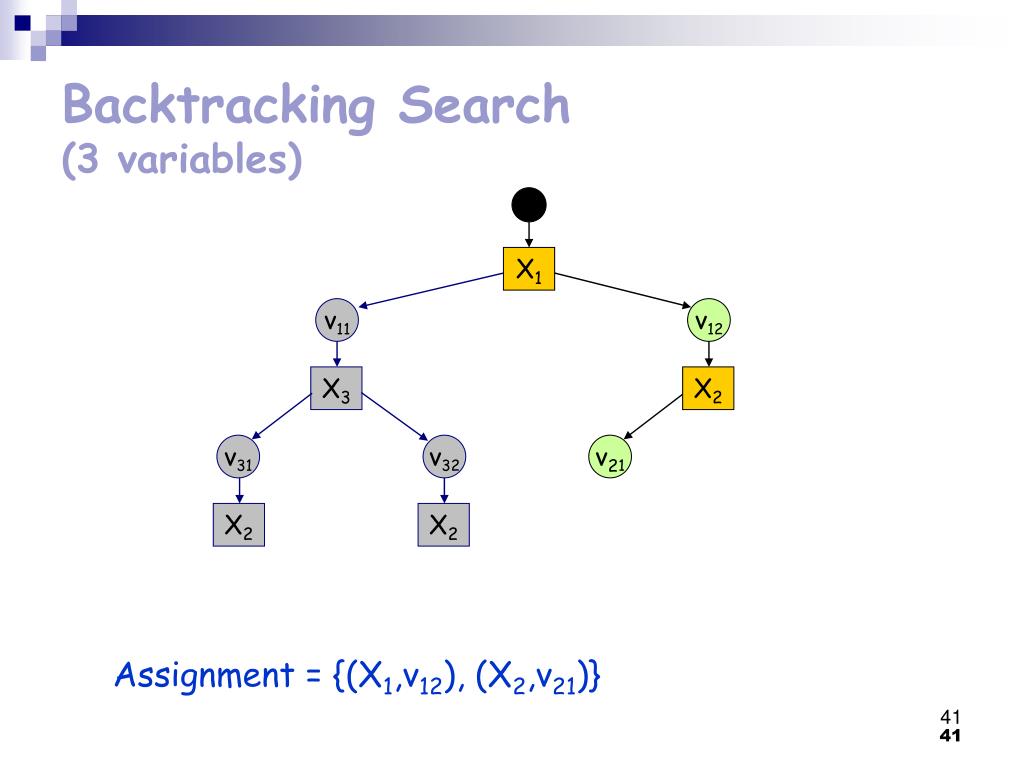 Backtracking Search
(3 variables)

$X_1$

$v_{11}$

$v_{12}$

$X_3$

$X_2$

$v_{31}$

$v_{32}$

$v_{21}$

$X_2$

$X_2$

Assignment = $\{(X_1,v_{12}), (X_2,v_{21})\}$

41
41